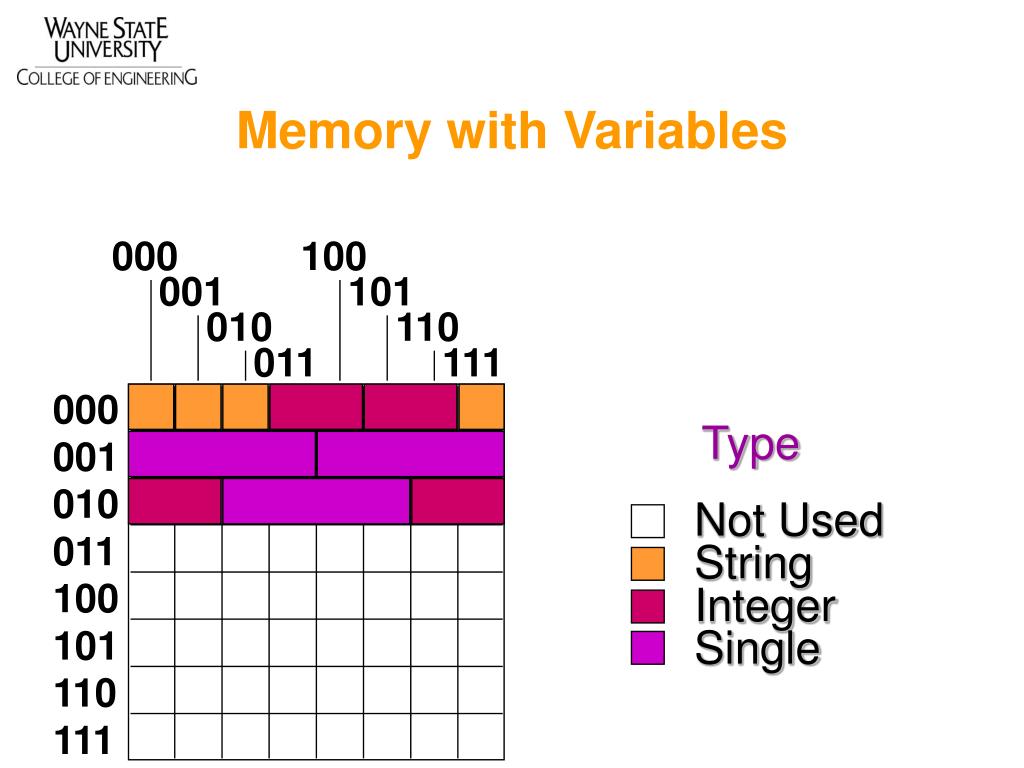 WAYNE STATE UNIVERSITY
COLLEGE OF ENGINEERING

Memory with Variables

000
001
010
011
100
101
110
111

000
001
010
011
100
101
110
111

Type

Not Used
String
Integer
Single